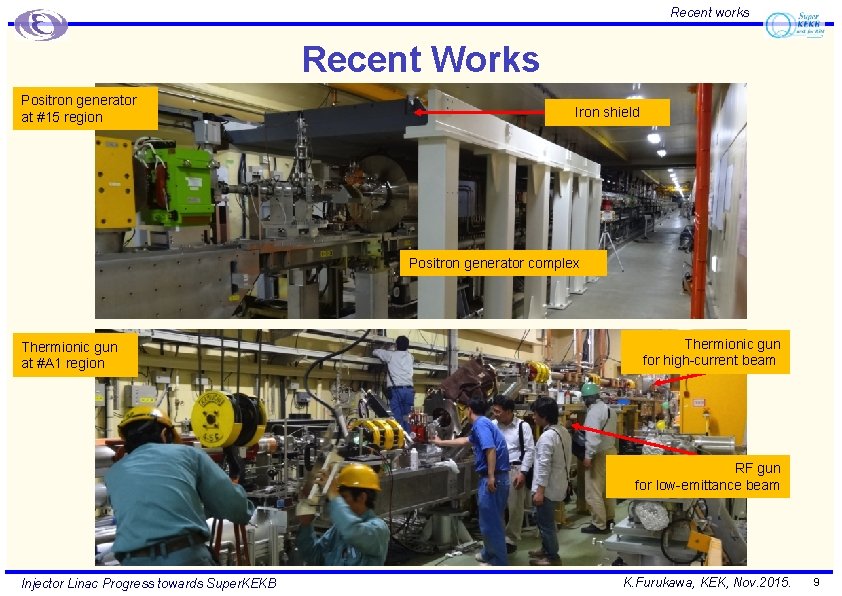 Recent works

Super KEKB

Recent Works

Positron generator at #15 region

Iron shield

Positron generator complex

Thermionic gun at #A1 region

Thermionic gun for high-current beam

RF gun for low-emittance beam

Injector Linac Progress towards SuperKEKB

K.Furukawa, KEK, Nov.2015.

9